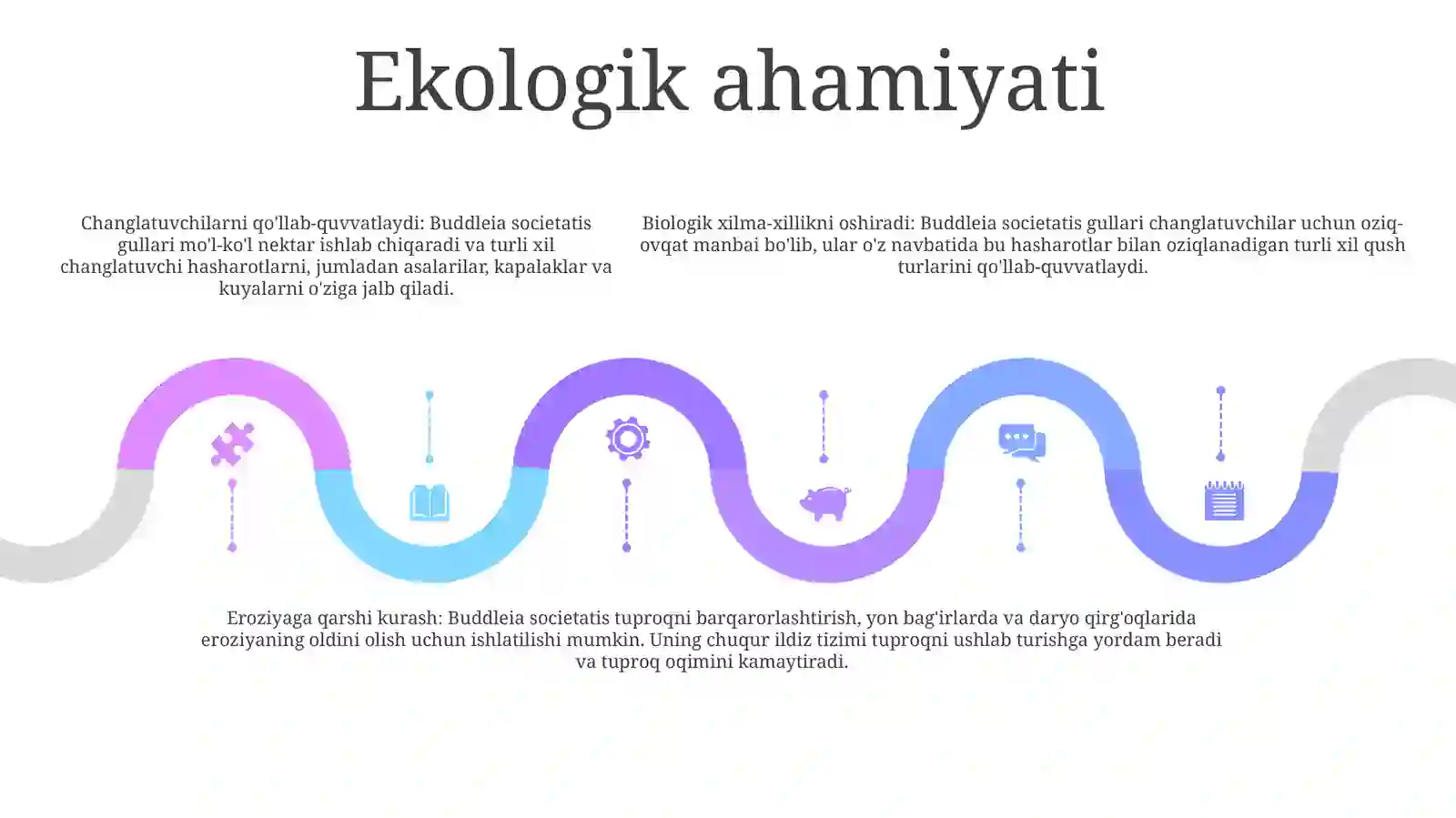 Ekologik ahamiyati

Changlatuvchilarni qo'llab-quvvatlaydi: Buddleia societatis gullari mo'l-ko'l nektar ishlab chiqaradi va turli xil changlatuvchi hasharotlarni, jumladan asalarilar, kapalaklar va kuyalarni o'ziga jalb qiladi.

Biologik xilma-xillikni oshiradi: Buddleia societatis gullari changlatuvchilar uchun oziq-ovqat manbai bo'lib, ular o'z navbatida bu hasharotlar bilan oziqlanadigan turli xil qush turlarini qo'llab-quvvatlaydi.

Eroziyaga qarshi kurash: Buddleia societatis tuproqni barqarorlashtirish, yon bag'irlarda va daryo qirg'oqlarida eroziyaning oldini olish uchun ishlatilishi mumkin. Uning chuqur ildiz tizimi tuproqni ushlab turishga yordam beradi va tuproq oqimini kamaytiradi.